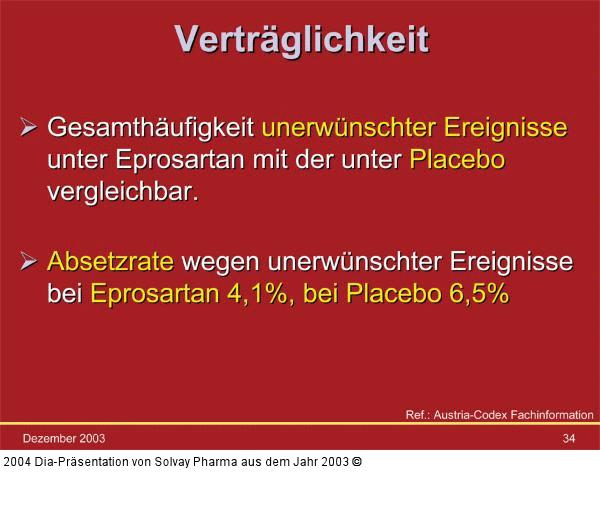 Verträglichkeit

➢ Gesamthäufigkeit unerwünschter Ereignisse unter Eprosartan mit der unter Placebo vergleichbar.

➢ Absetzrate wegen unerwünschter Ereignisse bei Eprosartan 4,1%, bei Placebo 6,5%

Ref.: Austria-Codex Fachinformation

Dezember 2003

34

2004 Dia-Präsentation von Solvay Pharma aus dem Jahr 2003 ©